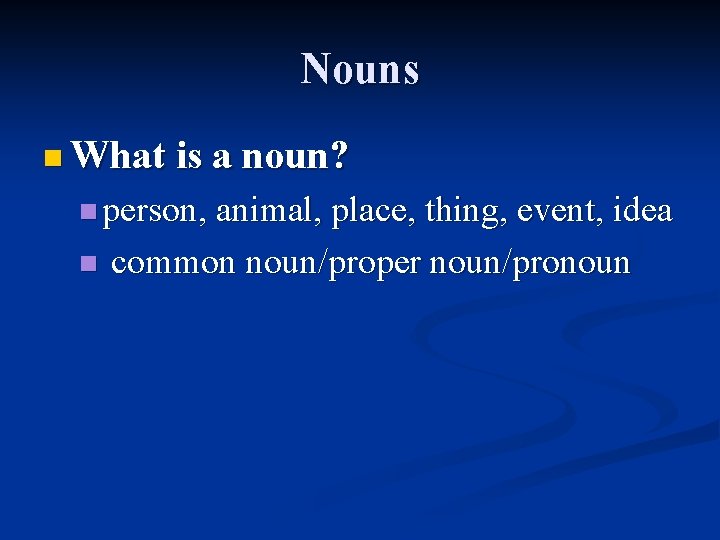 Nouns

What is a noun?

person, animal, place, thing, event, idea

common noun/proper noun/pronoun